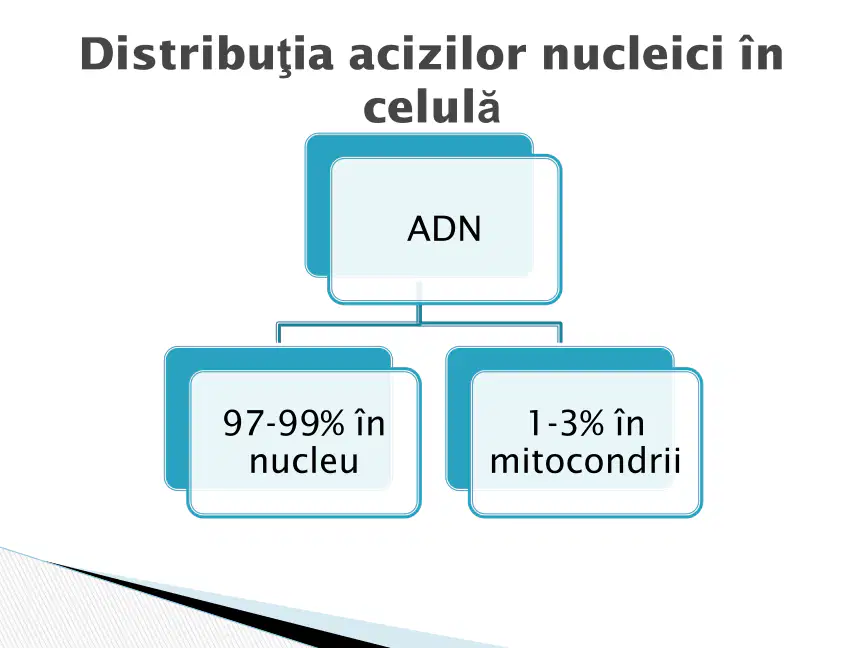 Distribuţia acizilor nucleici în celulă

ADN

97-99% în nucleu

1-3% în mitocondrii